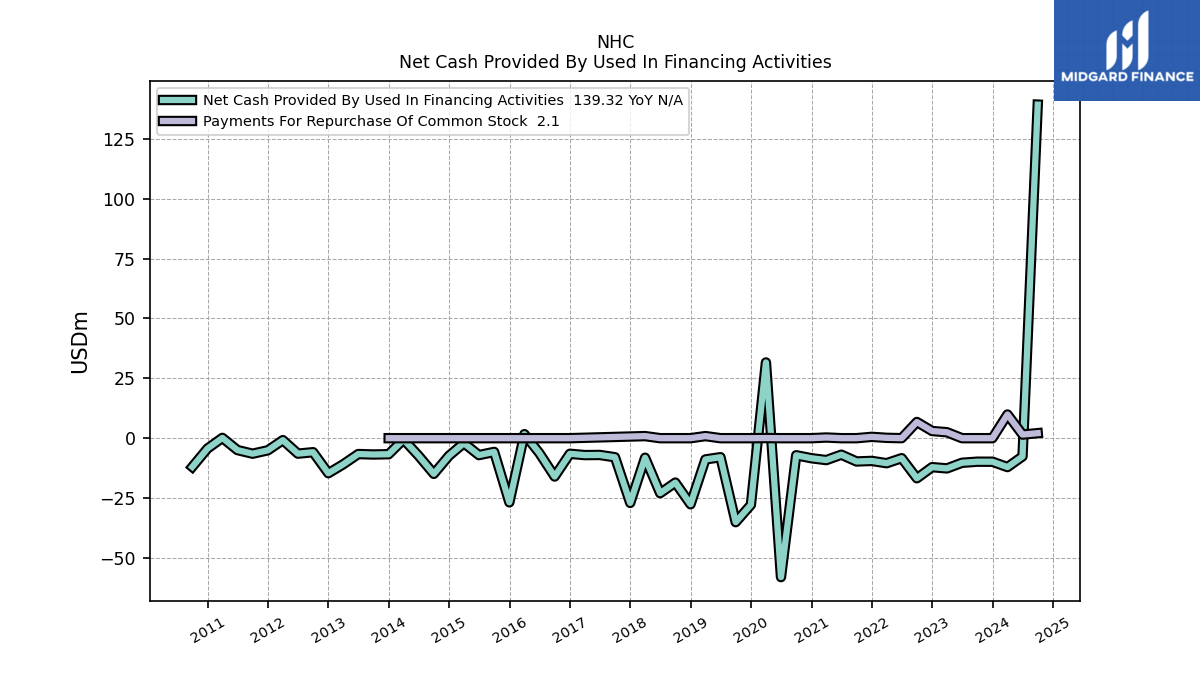 NHC
Net Cash Provided By Used In Financing Activities

MIDGARD FINANCE

Net Cash Provided By Used In Financing Activities 139.32 YoY N/A
Payments For Repurchase Of Common Stock 2.1

USDm

125
100
75
50
25
0
−25
−50

2011
2012
2013
2014
2015
2016
2017
2018
2019
2020
2021
2022
2023
2024
2025